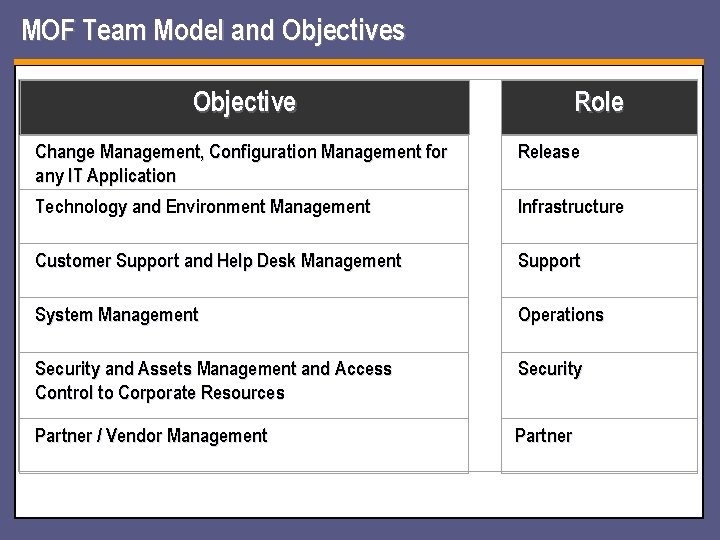 MOF Team Model and Objectives

| Objective | Role |
|---|---|
| Change Management, Configuration Management for any IT Application | Release |
| Technology and Environment Management | Infrastructure |
| Customer Support and Help Desk Management | Support |
| System Management | Operations |
| Security and Assets Management and Access Control to Corporate Resources | Security |
| Partner / Vendor Management | Partner |